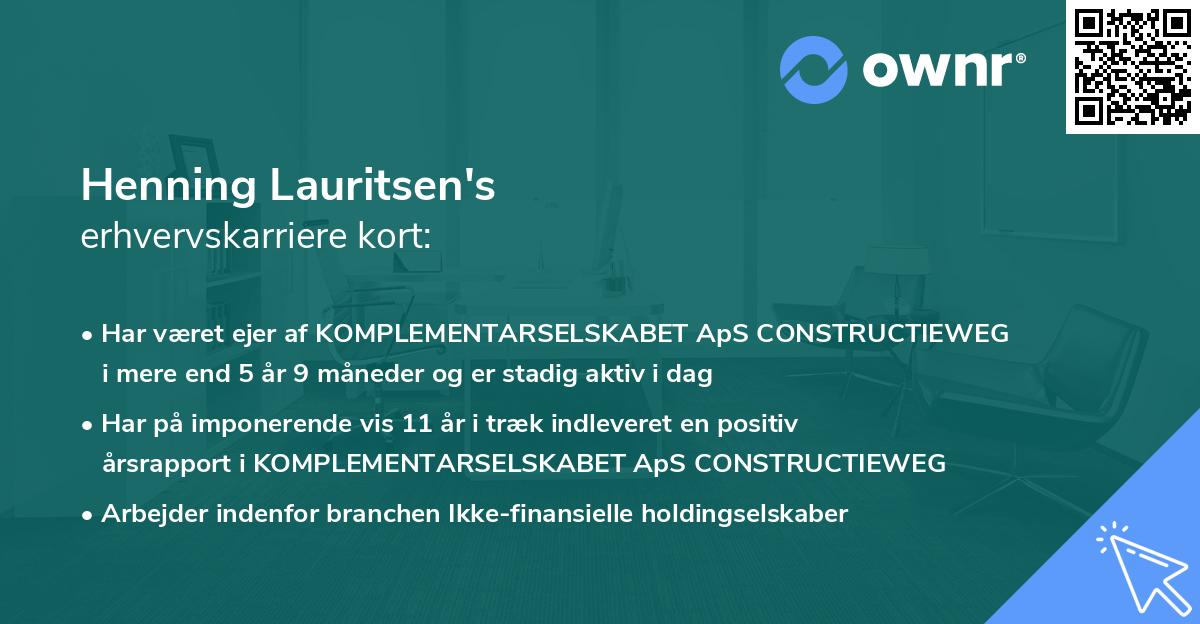 ownr®

Henning Lauritsen's
erhvervskarriere kort:

• Har været ejer af KOMPLEMENTARSELSKABET ApS CONSTRUCTIEWEG i mere end 5 år 9 måneder og er stadig aktiv i dag

• Har på imponerende vis 11 år i træk indleveret en positiv årsrapport i KOMPLEMENTARSELSKABET ApS CONSTRUCTIEWEG

• Arbejder indenfor branchen Ikke-finansielle holdingselskaber